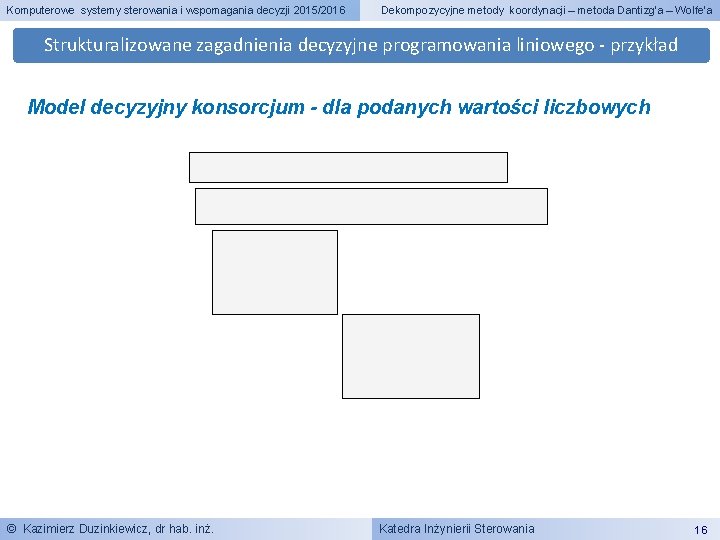 Komputerowe systemy sterowania i wspomagania decyzji 2015/2016

Dekompozycyjne metody koordynacji – metoda Dantizg'a – Wolfe'a

Strukturalizowane zagadnienia decyzyjne programowania liniowego - przykład

Model decyzyjny konsorcjum - dla podanych wartości liczbowych

© Kazimierz Duzinkiewicz, dr hab. inż.

Katedra Inżynierii Sterowania

16